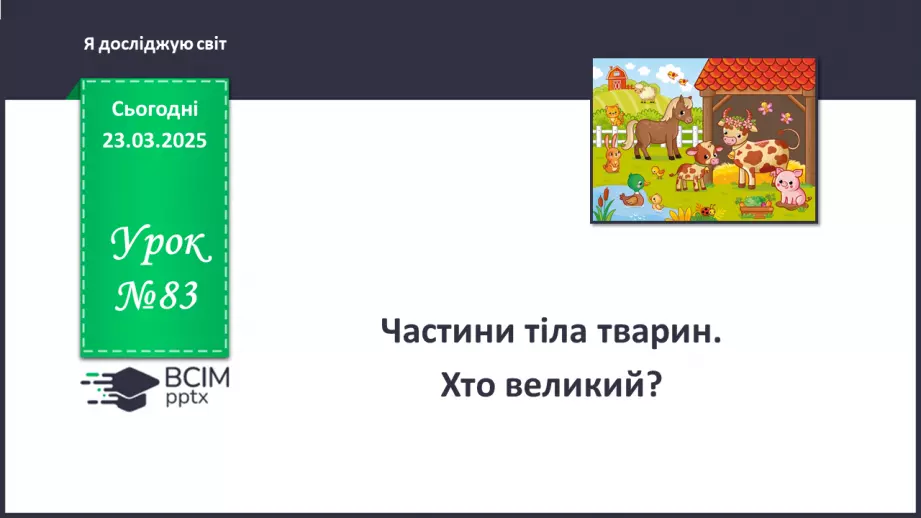 Я досліджую світ

Сьогодні
23.03.2025

Урок
№83

ВСІМ
pptx

Частини тіла тварин.
Хто великий?